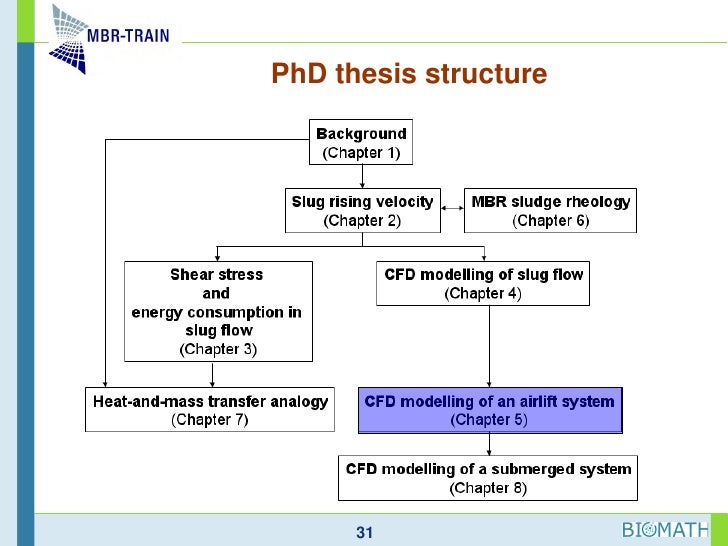 MBR-TRAIN

PhD thesis structure

Background
(Chapter 1)

Slug rising velocity
(Chapter 2)

MBR sludge rheology
(Chapter 6)

Shear stress
and
energy consumption in
slug flow
(Chapter 3)

CFD modelling of slug flow
(Chapter 4)

Heat-and-mass transfer analogy
(Chapter 7)

CFD modelling of an airlift system
(Chapter 5)

CFD modelling of a submerged system
(Chapter 8)

31

BIOMATH